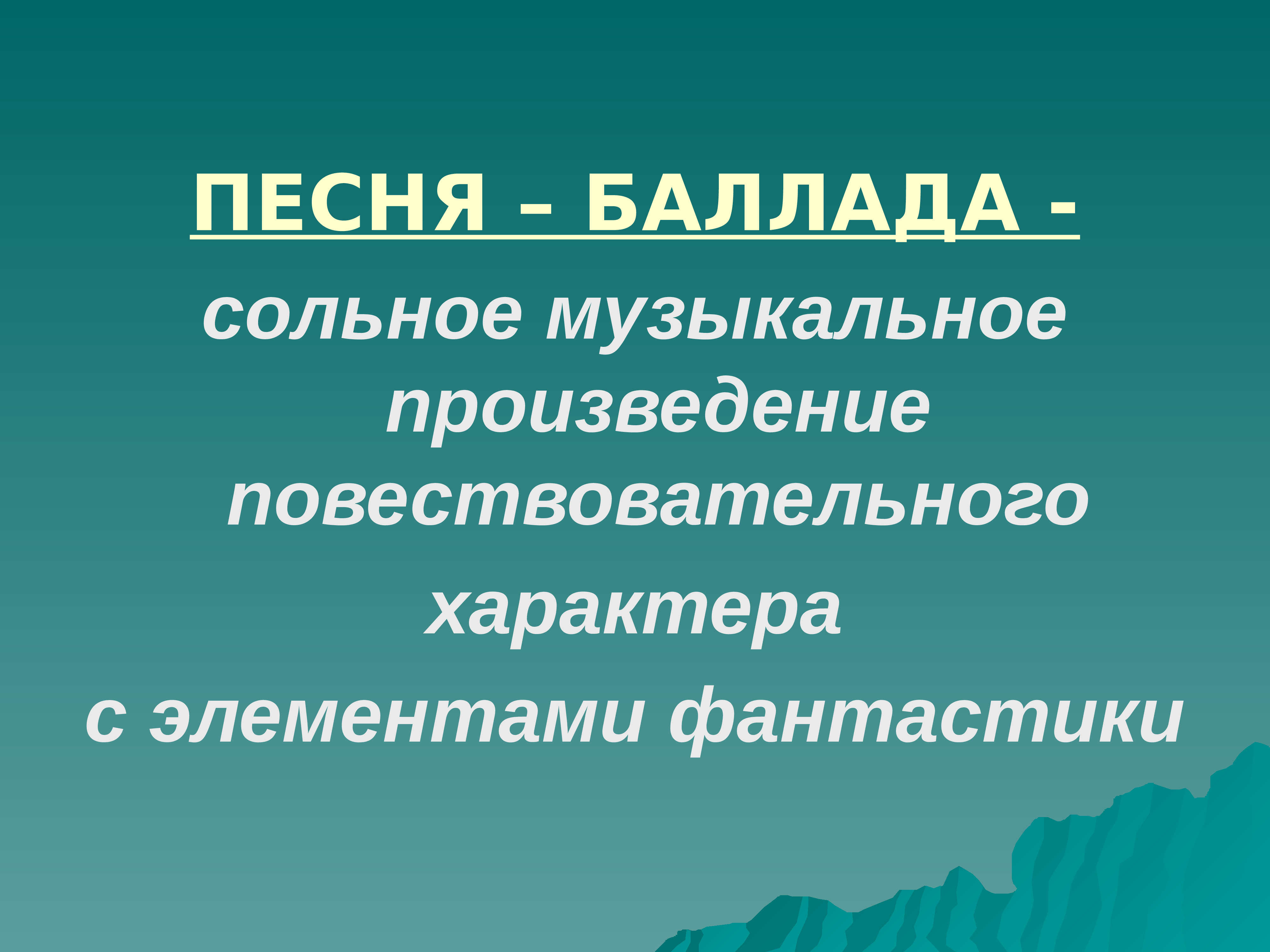 ПЕСНЯ – БАЛЛАДА -

сольное музыкальное произведение повествовательного характера

с элементами фантастики